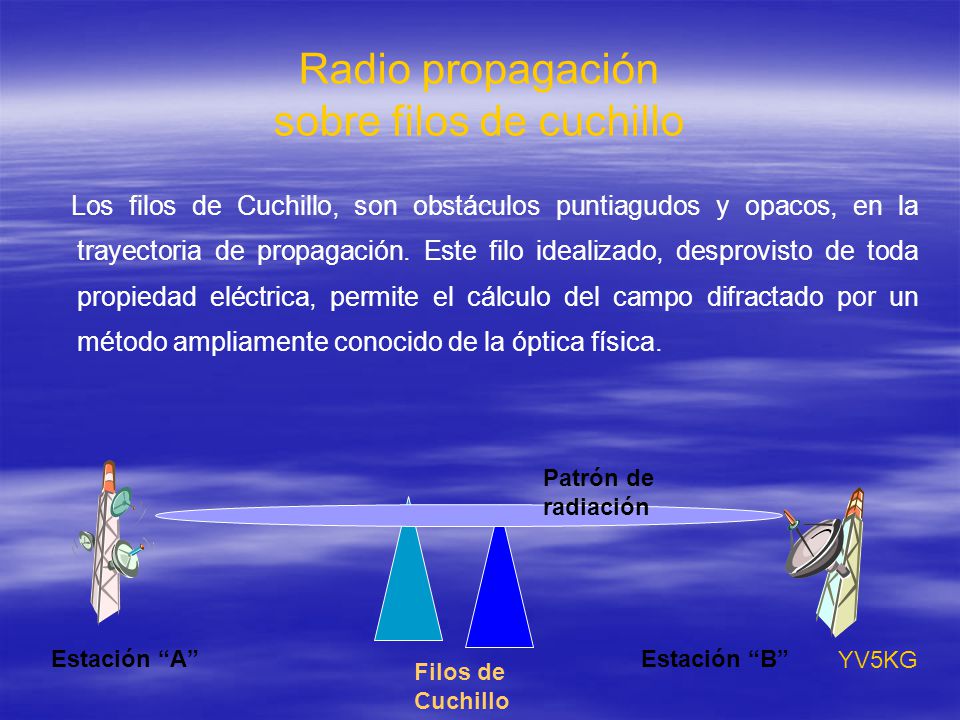 Radio propagación sobre filos de cuchillo

Los filos de Cuchillo, son obstáculos puntiagudos y opacos, en la trayectoria de propagación. Este filo idealizado, desprovisto de toda propiedad eléctrica, permite el cálculo del campo difractado por un método ampliamente conocido de la óptica física.

Patrón de radiación

Estación “A”

Filos de Cuchillo

Estación “B”

YV5KG